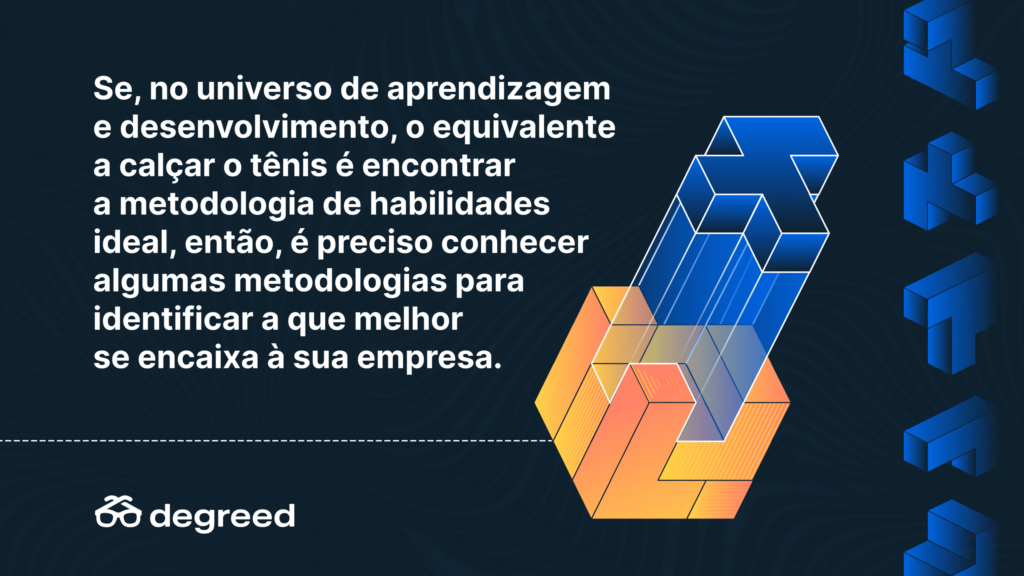 Se, no universo de aprendizagem e desenvolvimento, o equivalente a calçar o tênis é encontrar a metodologia de habilidades ideal, então, é preciso conhecer algumas metodologias para identificar a que melhor se encaixa à sua empresa.

degreed